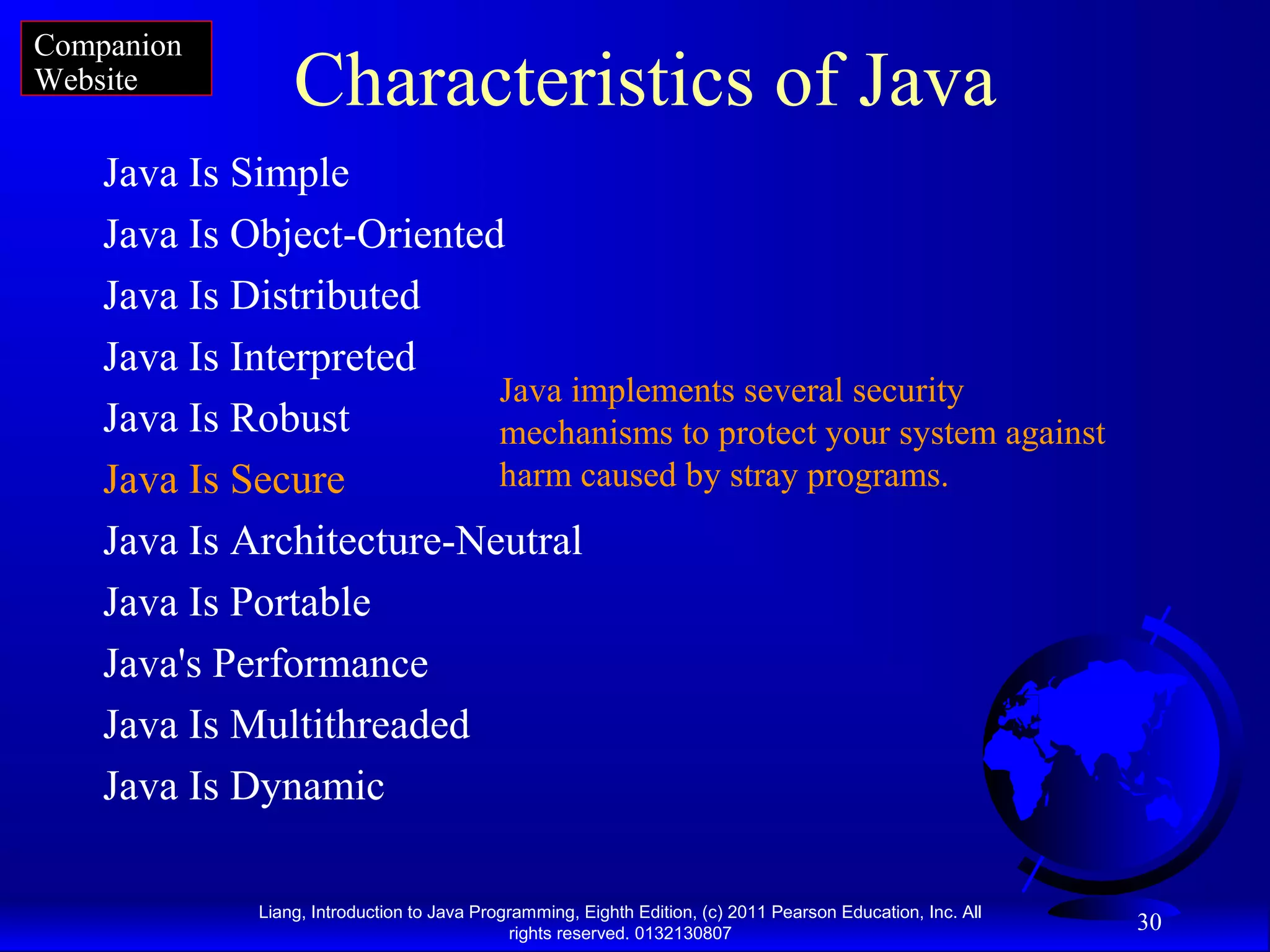 Companion Website

Characteristics of Java

Java Is Simple
Java Is Object-Oriented
Java Is Distributed
Java Is Interpreted
Java Is Robust
Java Is Secure
Java Is Architecture-Neutral
Java Is Portable
Java's Performance
Java Is Multithreaded
Java Is Dynamic

Java implements several security mechanisms to protect your system against harm caused by stray programs.

Liang, Introduction to Java Programming, Eighth Edition, (c) 2011 Pearson Education, Inc. All rights reserved. 0132130807

30